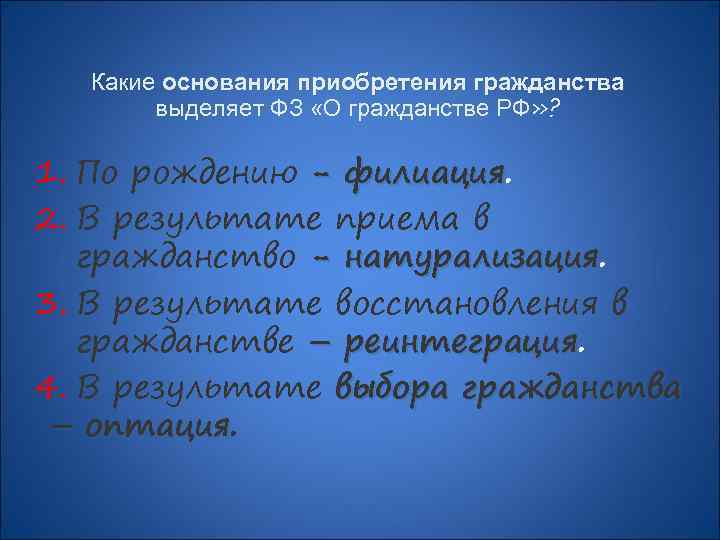 Какие основания приобретения гражданства выделяет ФЗ «О гражданстве РФ»?

1. По рождению – филиация.
2. В результате приема в гражданство – натурализация.
3. В результате восстановления в гражданстве – реинтеграция.
4. В результате выбора гражданства – оптация.